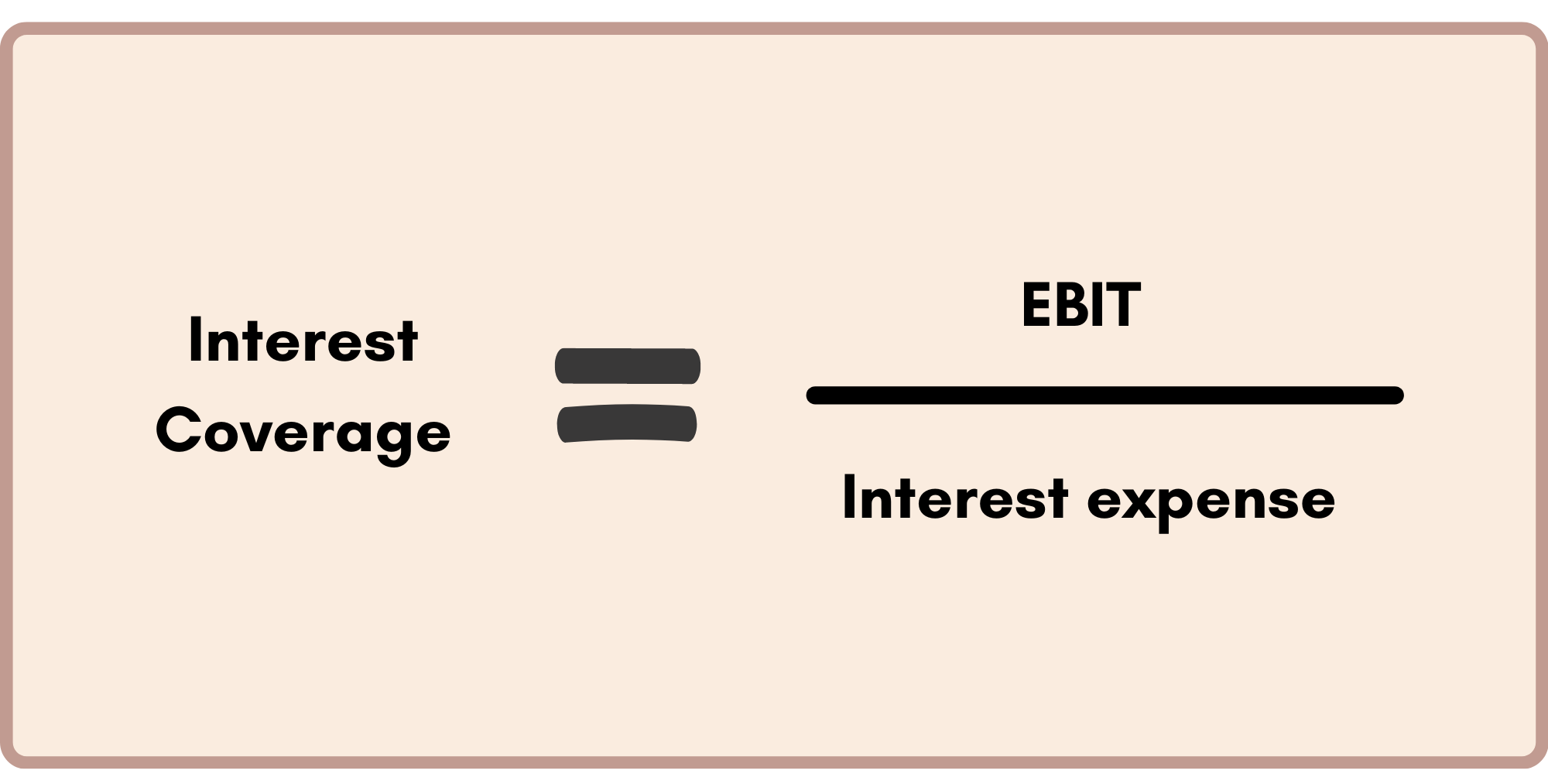 $\text{Interest Coverage} = \frac{\text{EBIT}}{\text{Interest expense}}$